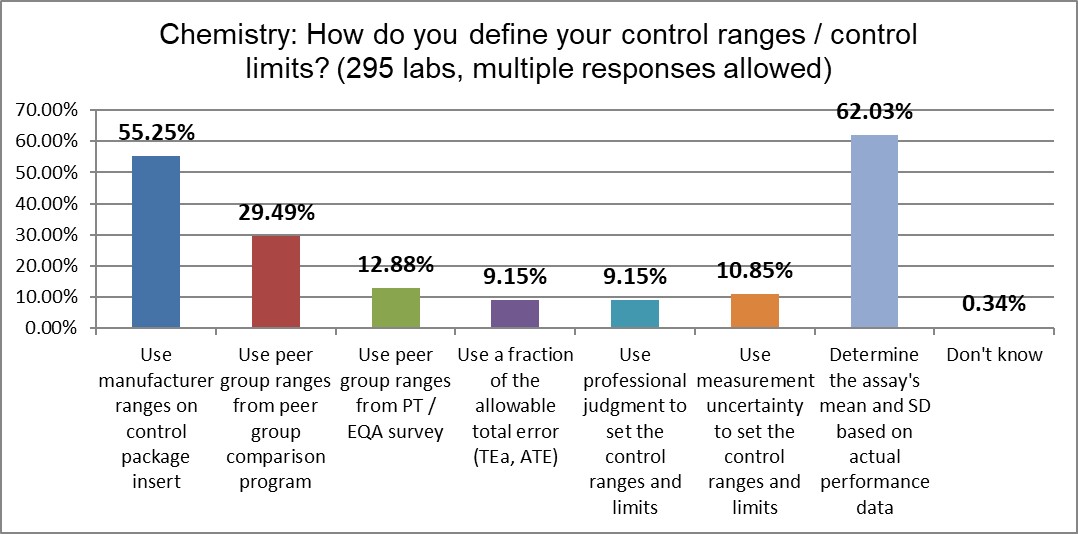 Chemistry: How do you define your control ranges / control limits? (295 labs, multiple responses allowed)

70.00%
60.00%
50.00%
40.00%
30.00%
20.00%
10.00%
0.00%

55.25%
29.49%
12.88%
9.15%
9.15%
10.85%
62.03%
0.34%

Use manufacturer ranges on control package insert

Use peer group ranges from peer group comparison program

Use peer group ranges from PT / EQA survey

Use a fraction of the allowable total error (TEa, ATE)

Use professional judgment to set the control ranges and limits

Use measurement uncertainty to set the control ranges and limits

Determine the assay's mean and SD based on actual performance data

Don't know